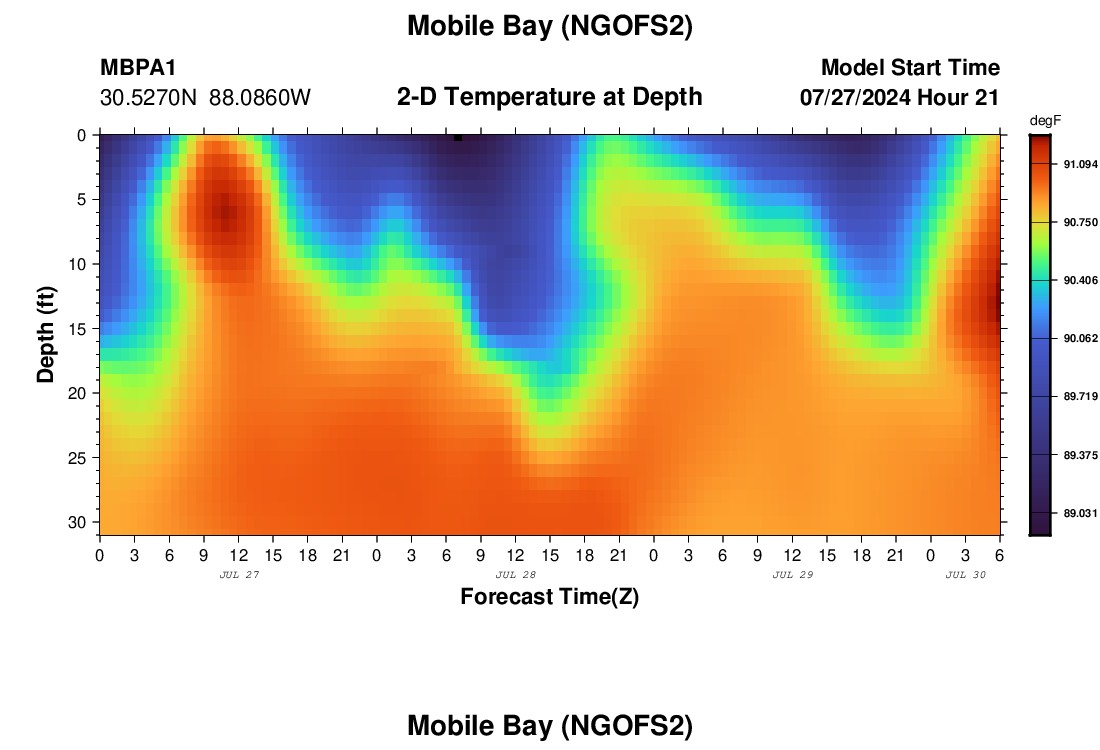 Mobile Bay (NGOFS2)

MBPA1
30.5270N 88.0860W

2-D Temperature at Depth

Model Start Time
07/27/2024 Hour 21

degF
91.094
90.750
90.406
90.062
89.719
89.375
89.031

Depth (ft)
0
5
10
15
20
25
30

0 3 6 9 12 15 18 21 0 3 6 9 12 15 18 21 0 3 6 9 12 15 18 21 0 3 6
JUL 27
JUL 28
JUL 29
JUL 30
Forecast Time(Z)

Mobile Bay (NGOFS2)